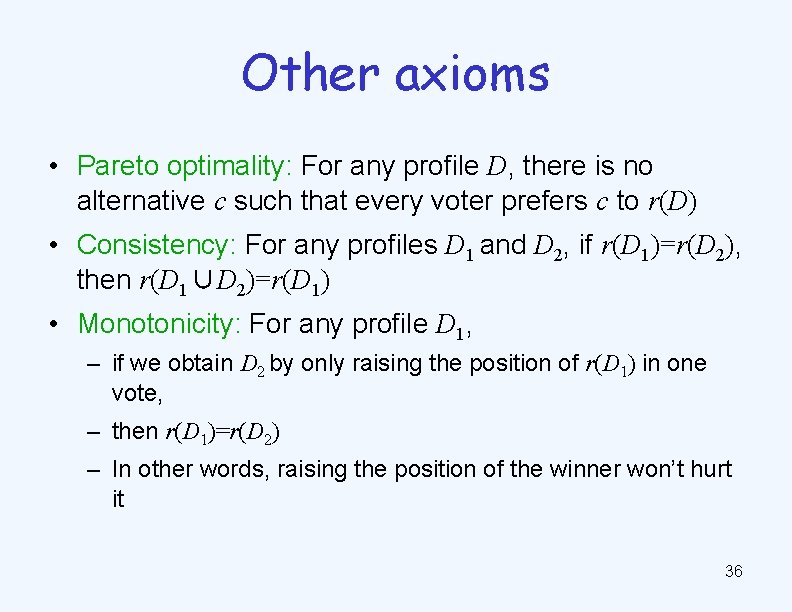 Other axioms

• Pareto optimality: For any profile $D$, there is no alternative $c$ such that every voter prefers $c$ to $r(D)$

• Consistency: For any profiles $D_1$ and $D_2$, if $r(D_1)=r(D_2)$, then $r(D_1 \cup D_2)=r(D_1)$

• Monotonicity: For any profile $D_1$,

– if we obtain $D_2$ by only raising the position of $r(D_1)$ in one vote,

– then $r(D_1)=r(D_2)$

– In other words, raising the position of the winner won't hurt it

36